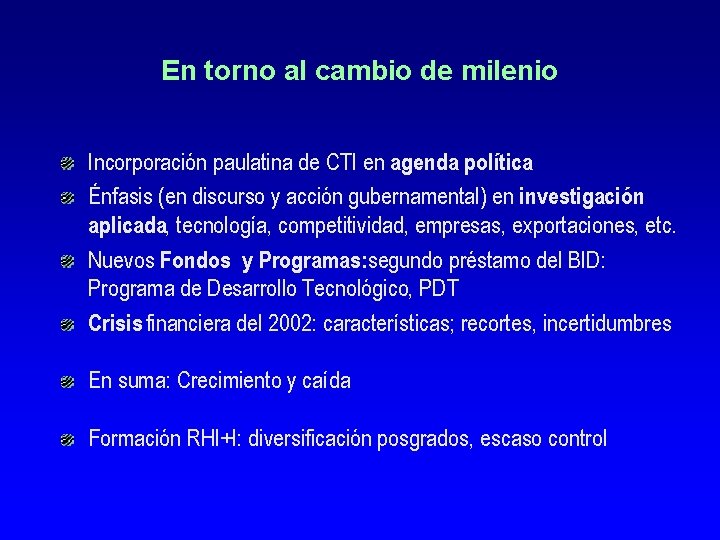 En torno al cambio de milenio

Incorporación paulatina de CTI en agenda política

Énfasis (en discurso y acción gubernamental) en investigación aplicada, tecnología, competitividad, empresas, exportaciones, etc.

Nuevos Fondos y Programas:segundo préstamo del BID: Programa de Desarrollo Tecnológico, PDT

Crisis financiera del 2002: características; recortes, incertidumbres

En suma: Crecimiento y caída

Formación RHI+I: diversificación posgrados, escaso control